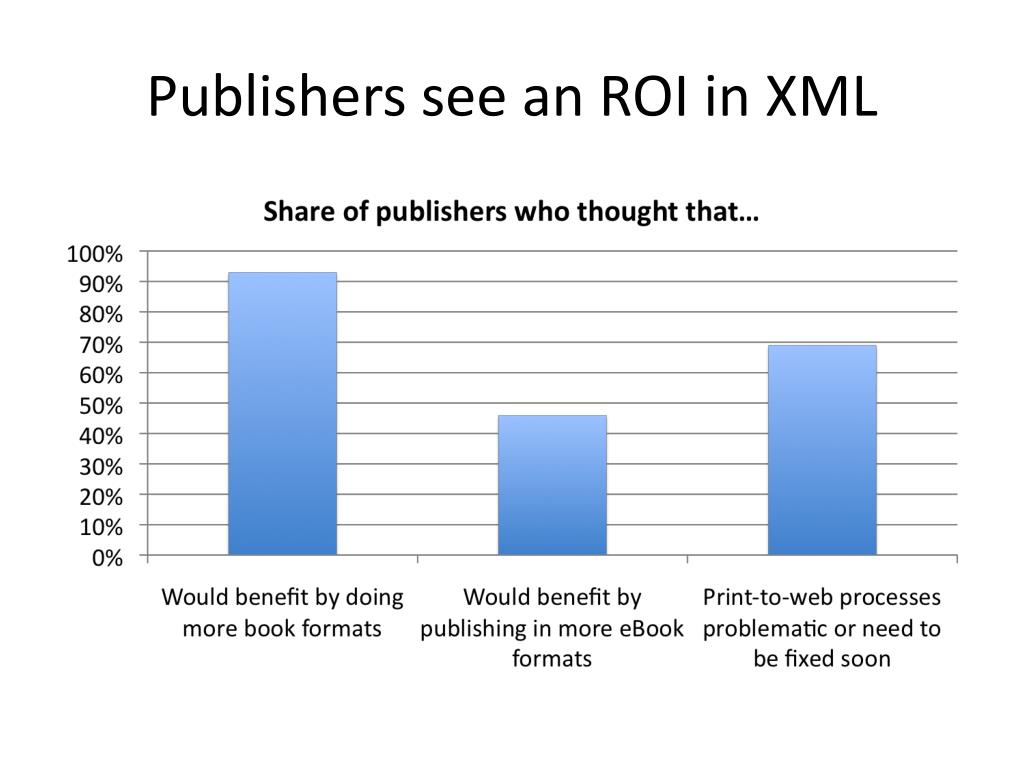 Publishers see an ROI in XML

Share of publishers who thought that…

100%
90%
80%
70%
60%
50%
40%
30%
20%
10%
0%

Would benefit by doing more book formats

Would benefit by publishing in more eBook formats

Print-to-web processes problematic or need to be fixed soon